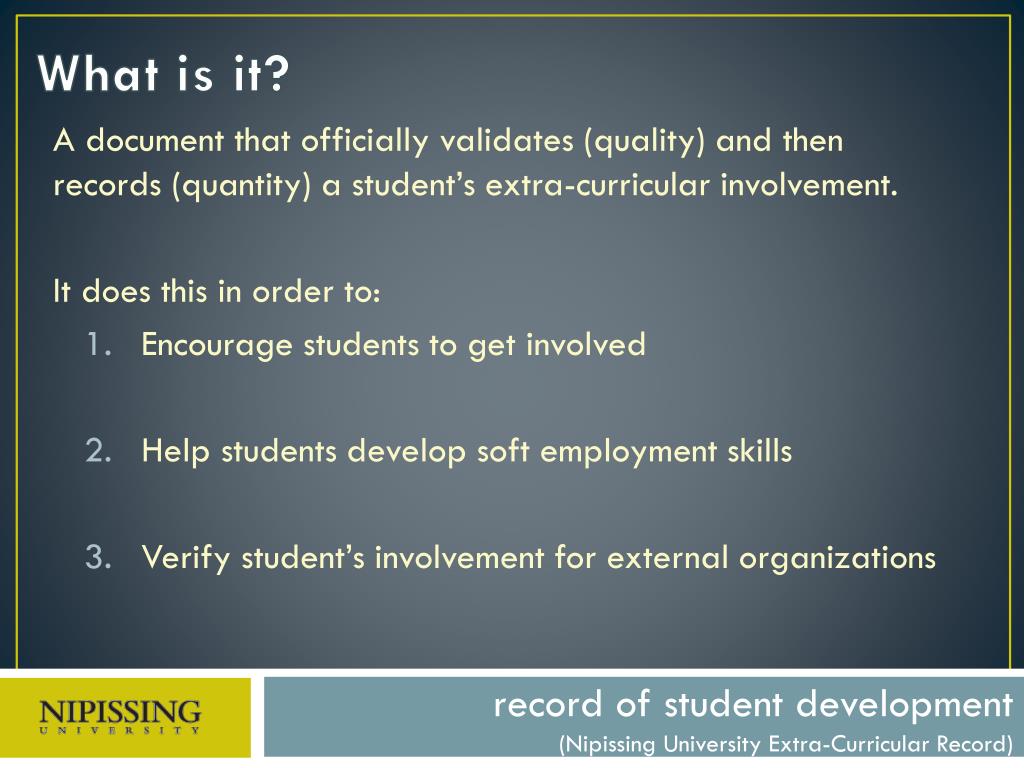 What is it?

A document that officially validates (quality) and then records (quantity) a student's extra-curricular involvement.

It does this in order to:

1. Encourage students to get involved

2. Help students develop soft employment skills

3. Verify student's involvement for external organizations

NIPISSING UNIVERSITY

record of student development

(Nipissing University Extra-Curricular Record)